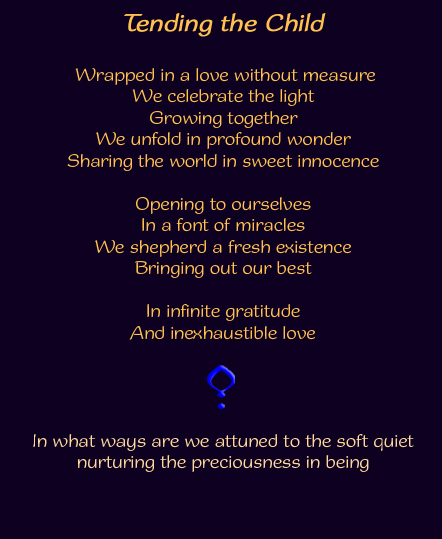 Tending the Child

Wrapped in a love without measure
We celebrate the light
Growing together
We unfold in profound wonder
Sharing the world in sweet innocence

Opening to ourselves
In a font of miracles
We shepherd a fresh existence
Bringing out our best

In infinite gratitude
And inexhaustible love

In what ways are we attuned to the soft quiet
nurturing the preciousness in being